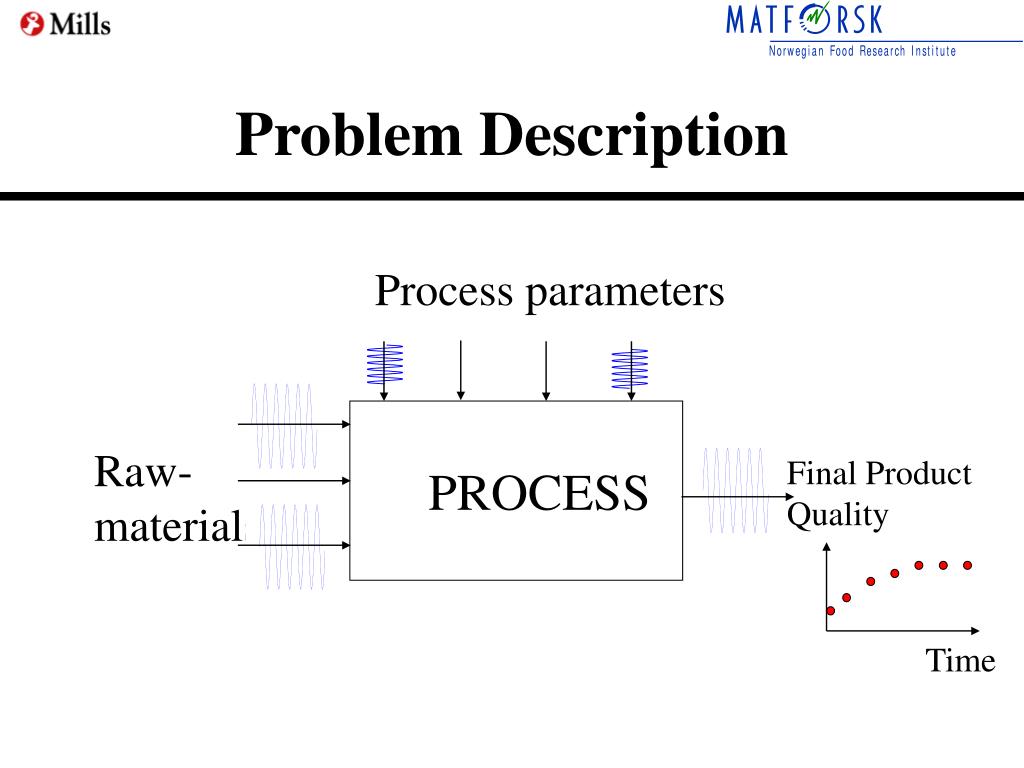 Mills

MATFORSK
Norwegian Food Research Institute

Problem Description

Process parameters

Raw-material

PROCESS

Final Product Quality

Time